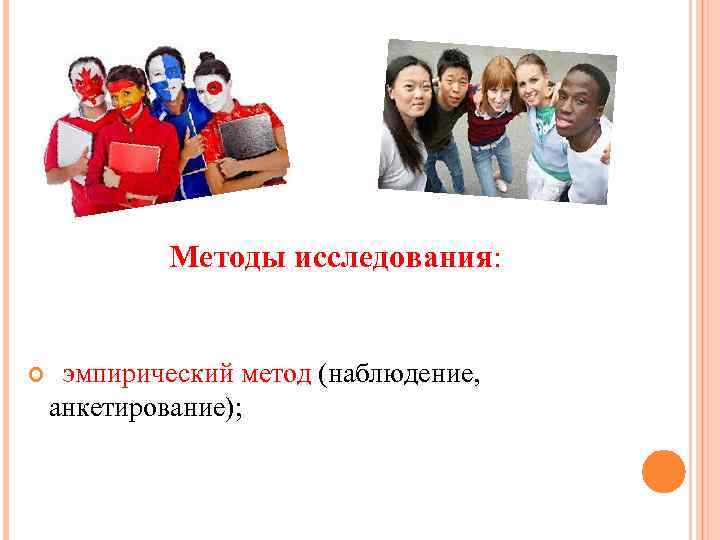 Методы исследования:

эмпирический метод (наблюдение, анкетирование);